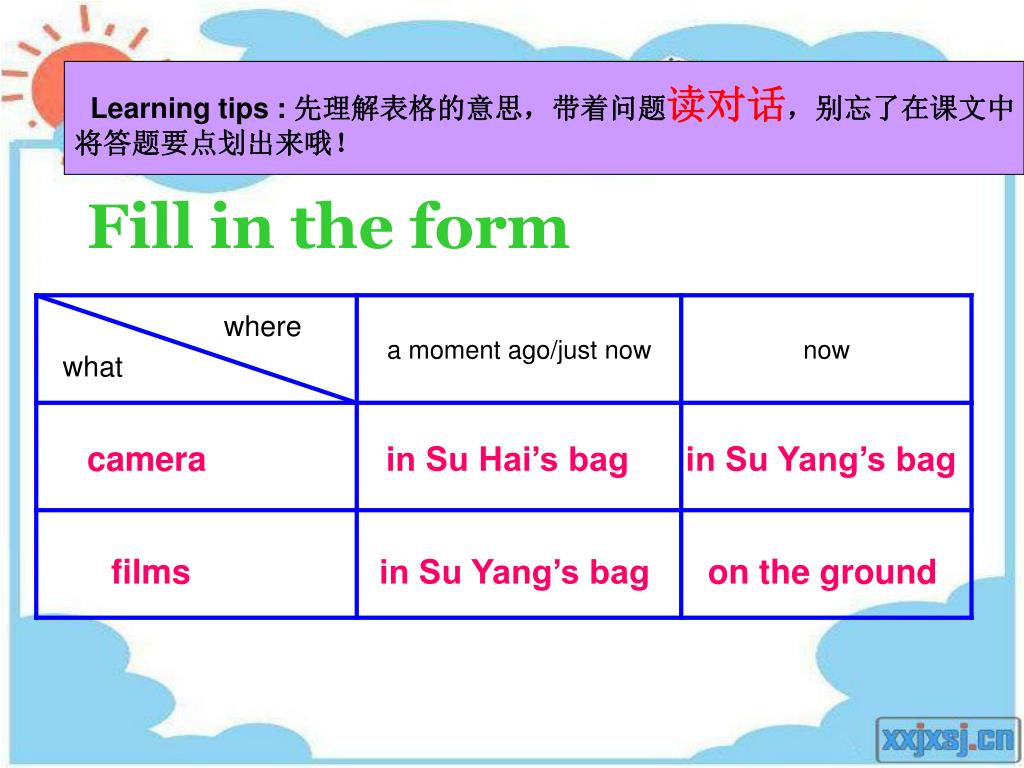 Learning tips : 先理解表格的意思，带着问题读对话，别忘了在课文中将答题要点划出来哦！

Fill in the form

| where / what | a moment ago/just now | now |
|---|---|---|
| camera | in Su Hai’s bag | in Su Yang’s bag |
| films | in Su Yang’s bag | on the ground |

xxjxsj.cn